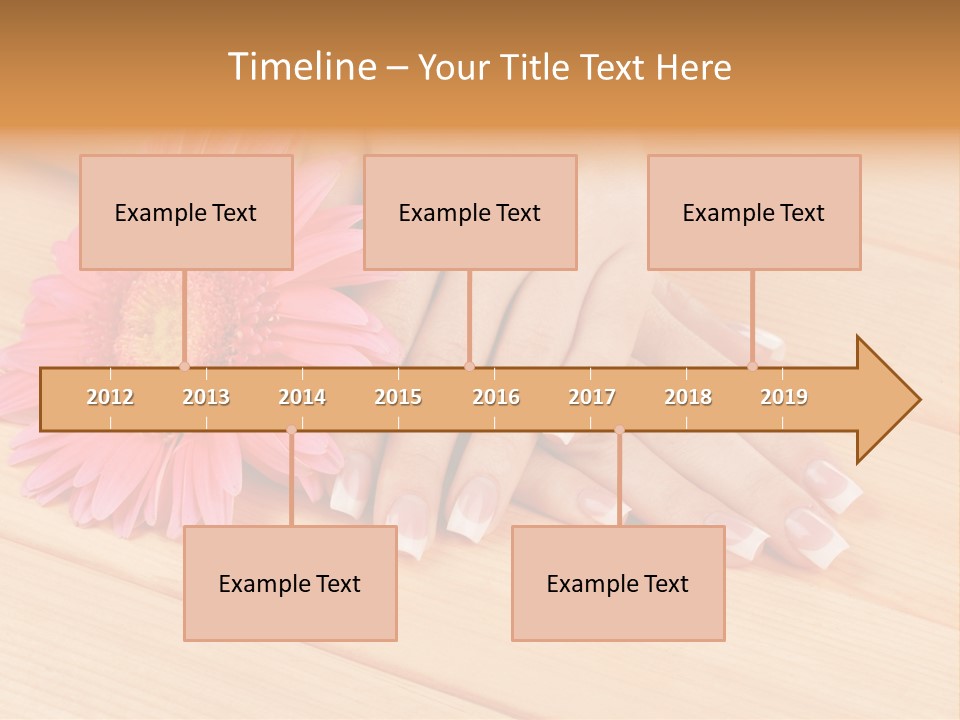 Timeline – Your Title Text Here

Example Text

Example Text

Example Text

2012 2013 2014 2015 2016 2017 2018 2019

Example Text

Example Text